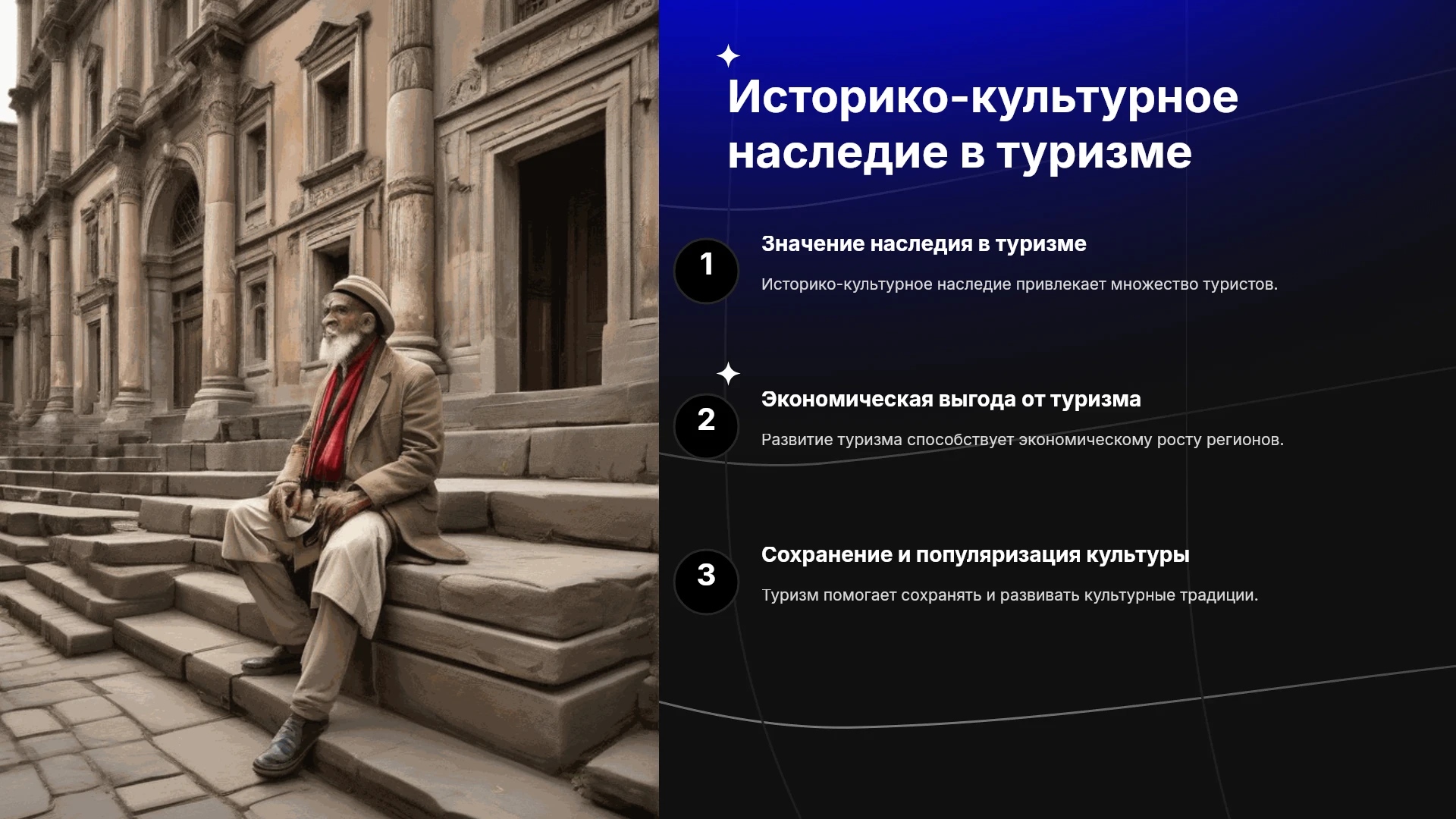 Историко-культурное наследие в туризме

1

Значение наследия в туризме

Историко-культурное наследие привлекает множество туристов.

2

Экономическая выгода от туризма

Развитие туризма способствует экономическому росту регионов.

3

Сохранение и популяризация культуры

Туризм помогает сохранять и развивать культурные традиции.